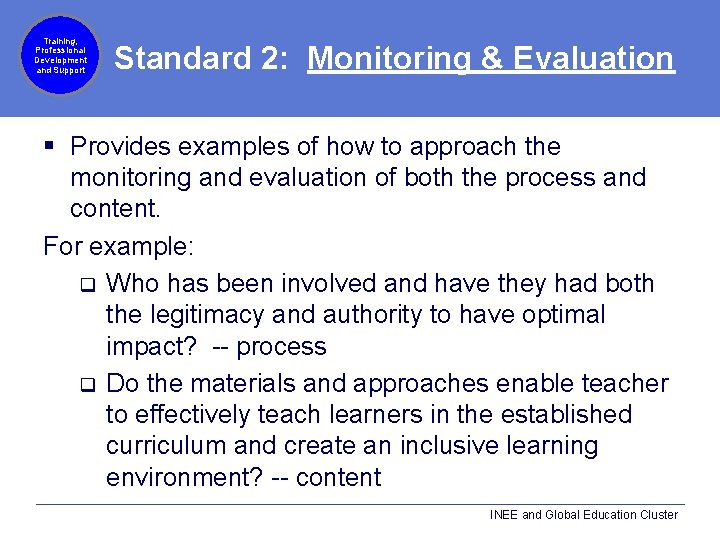 Training, Professional Development and Support

Standard 2: Monitoring & Evaluation

▪ Provides examples of how to approach the monitoring and evaluation of both the process and content.

For example:

❑ Who has been involved and have they had both the legitimacy and authority to have optimal impact? -- process

❑ Do the materials and approaches enable teacher to effectively teach learners in the established curriculum and create an inclusive learning environment? -- content

INEE and Global Education Cluster